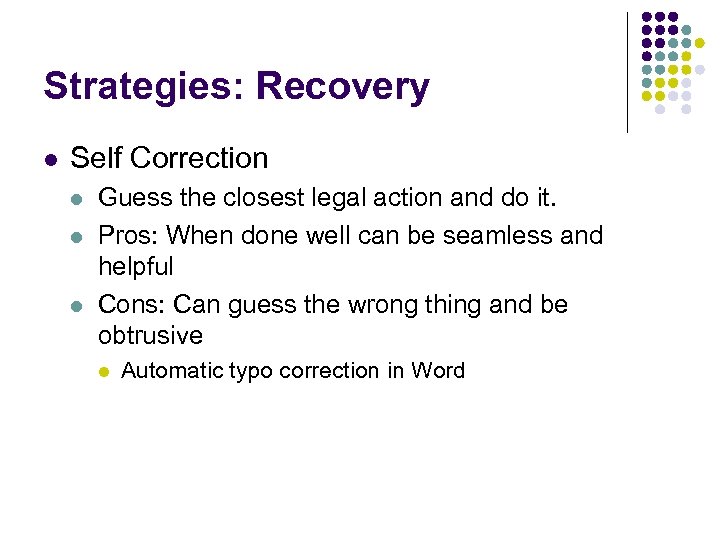 Strategies: Recovery

- Self Correction
  - Guess the closest legal action and do it.
  - Pros: When done well can be seamless and helpful
  - Cons: Can guess the wrong thing and be obtrusive
    - Automatic typo correction in Word